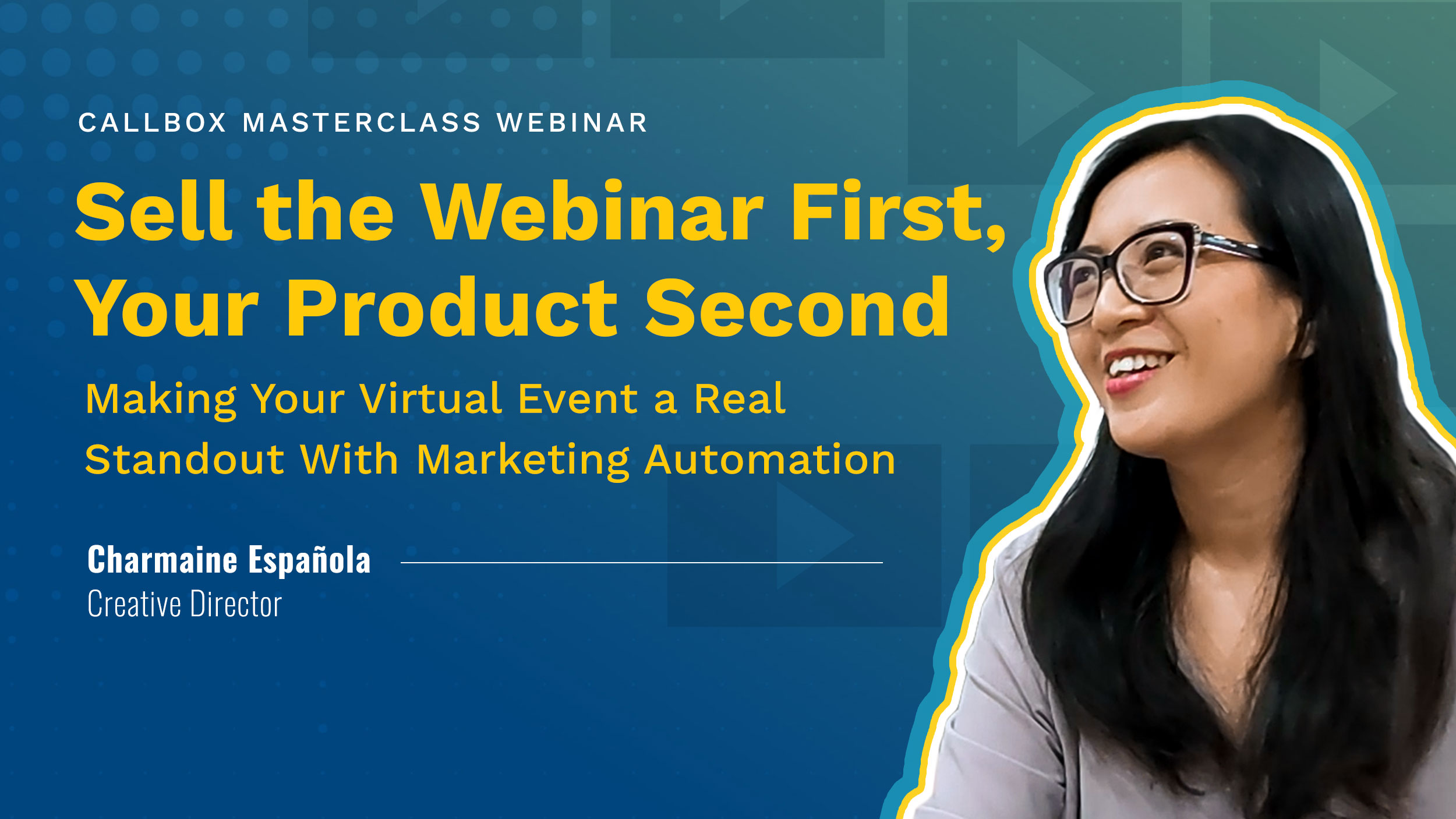 CALLBOX MASTERCLASS WEBINAR

Sell the Webinar First, Your Product Second

Making Your Virtual Event a Real Standout With Marketing Automation

Charmaine Española
Creative Director